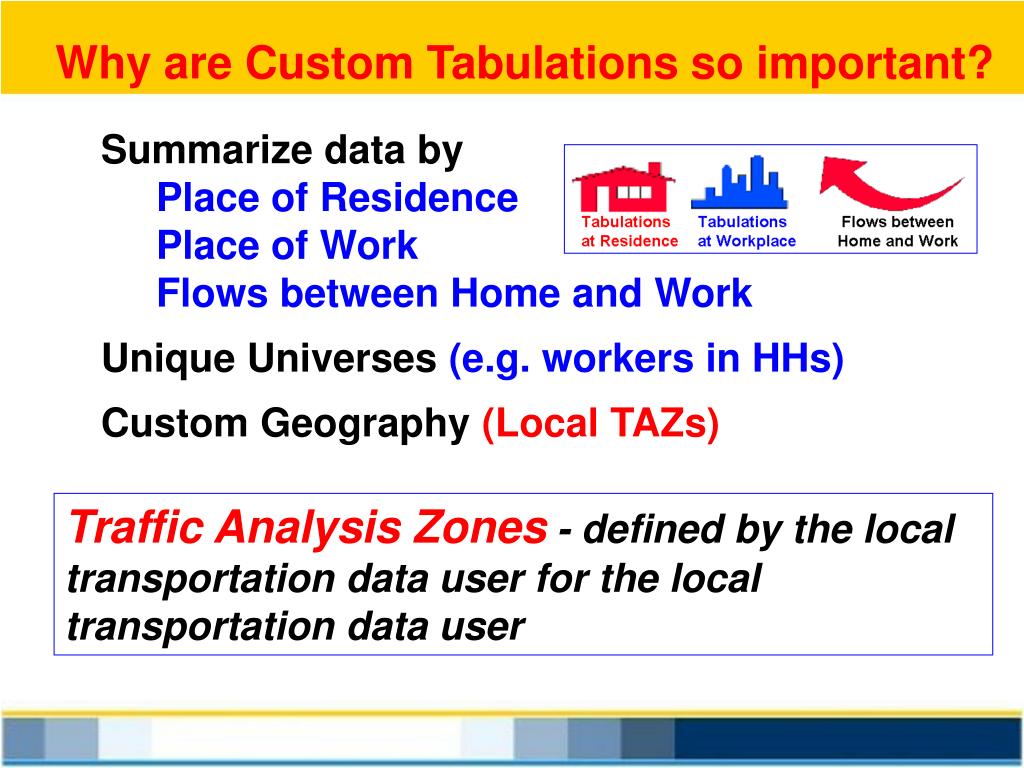 Why are Custom Tabulations so important?

Summarize data by

Place of Residence

Place of Work

Flows between Home and Work

Tabulations at Residence

Tabulations at Workplace

Flows between Home and Work

Unique Universes (e.g. workers in HHs)

Custom Geography (Local TAZs)

Traffic Analysis Zones - defined by the local transportation data user for the local transportation data user